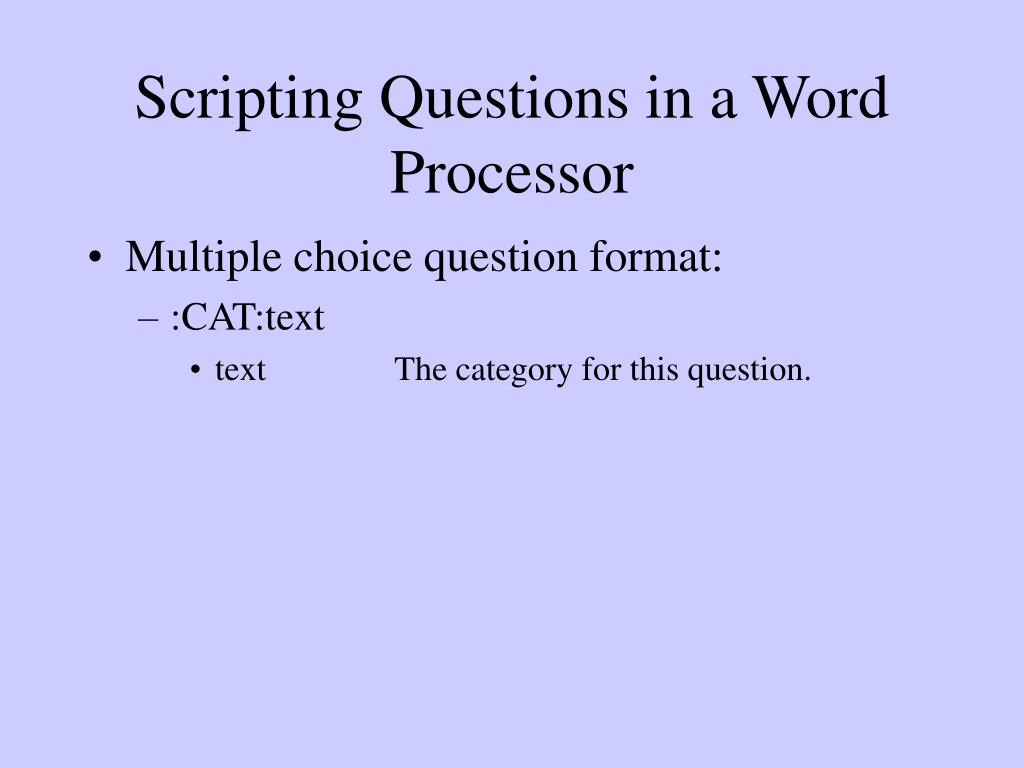 Scripting Questions in a Word Processor

• Multiple choice question format:
– :CAT:text
• text The category for this question.